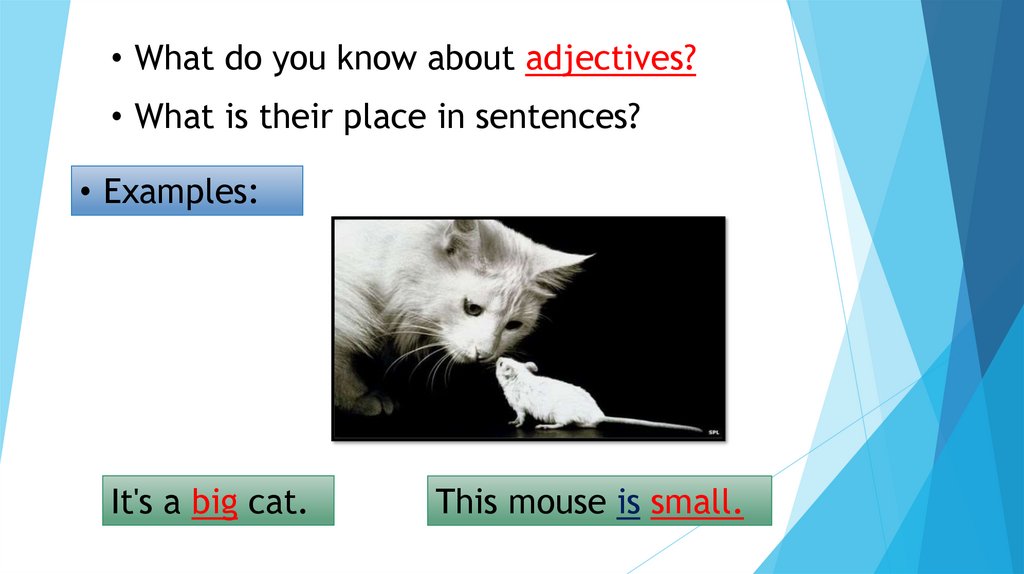 • What do you know about adjectives?

• What is their place in sentences?

• Examples:

SPL

It's a big cat.

This mouse is small.